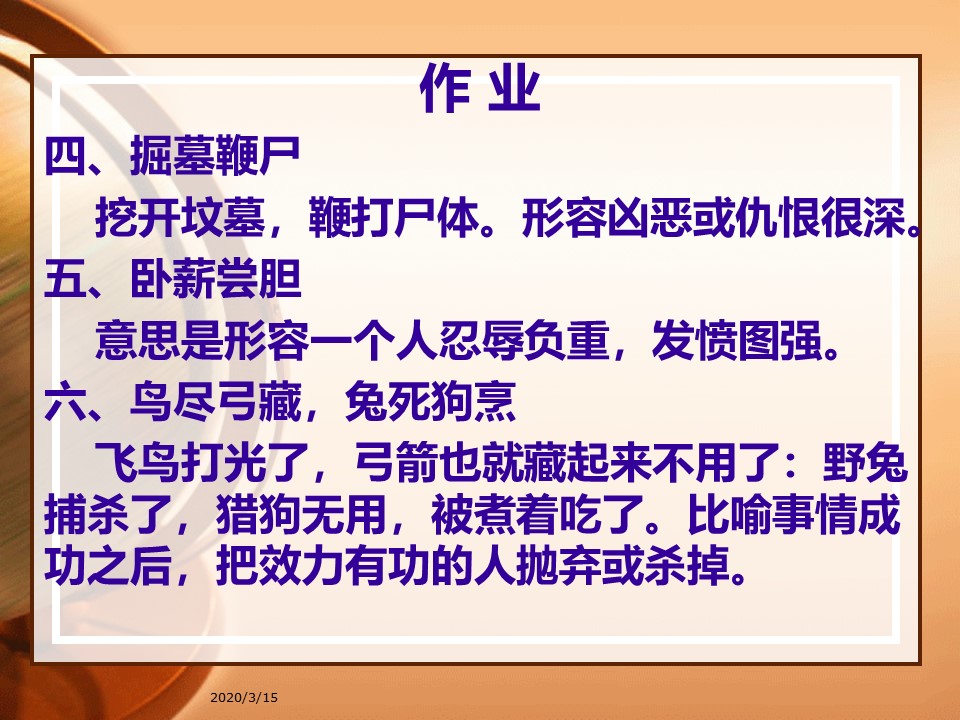 作 业

四、掘墓鞭尸

挖开坟墓，鞭打尸体。形容凶恶或仇恨很深。

五、卧薪尝胆

意思是形容一个人忍辱负重，发愤图强。

六、鸟尽弓藏，兔死狗烹

飞鸟打光了，弓箭也就藏起来不用了：野兔捕杀了，猎狗无用，被煮着吃了。比喻事情成功之后，把效力有功的人抛弃或杀掉。

2020/3/15